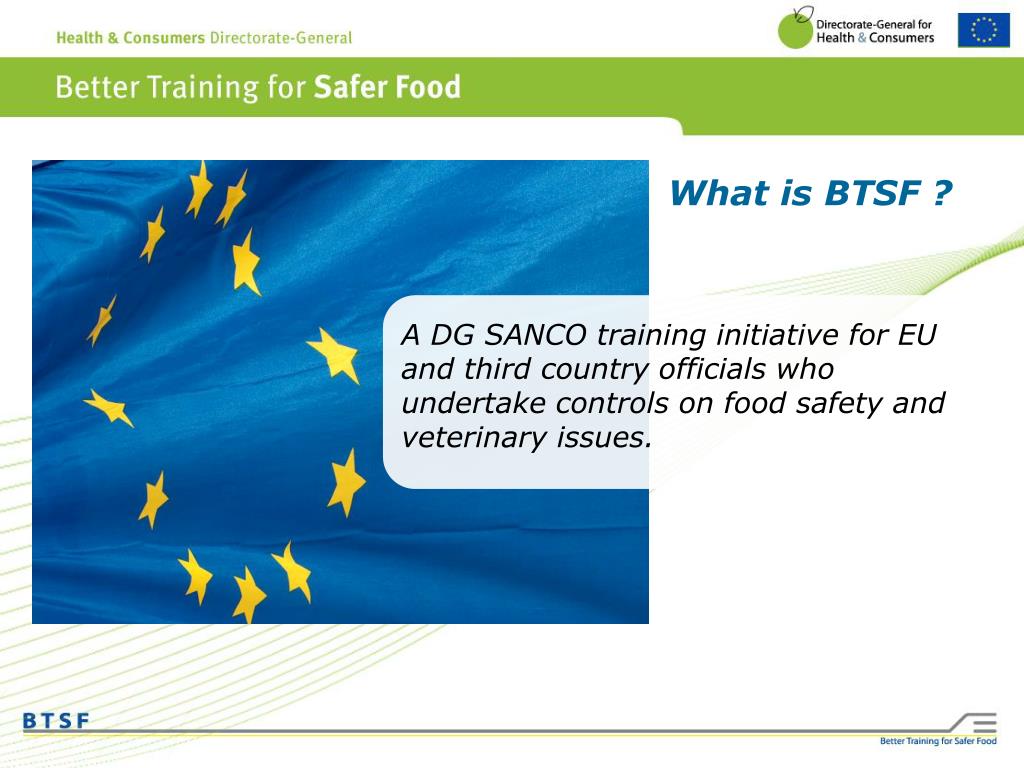 Health & Consumers Directorate-General

Directorate-General for Health & Consumers

Better Training for Safer Food

What is BTSF ?

A DG SANCO training initiative for EU and third country officials who undertake controls on food safety and veterinary issues.

BTSF

Better Training for Safer Food